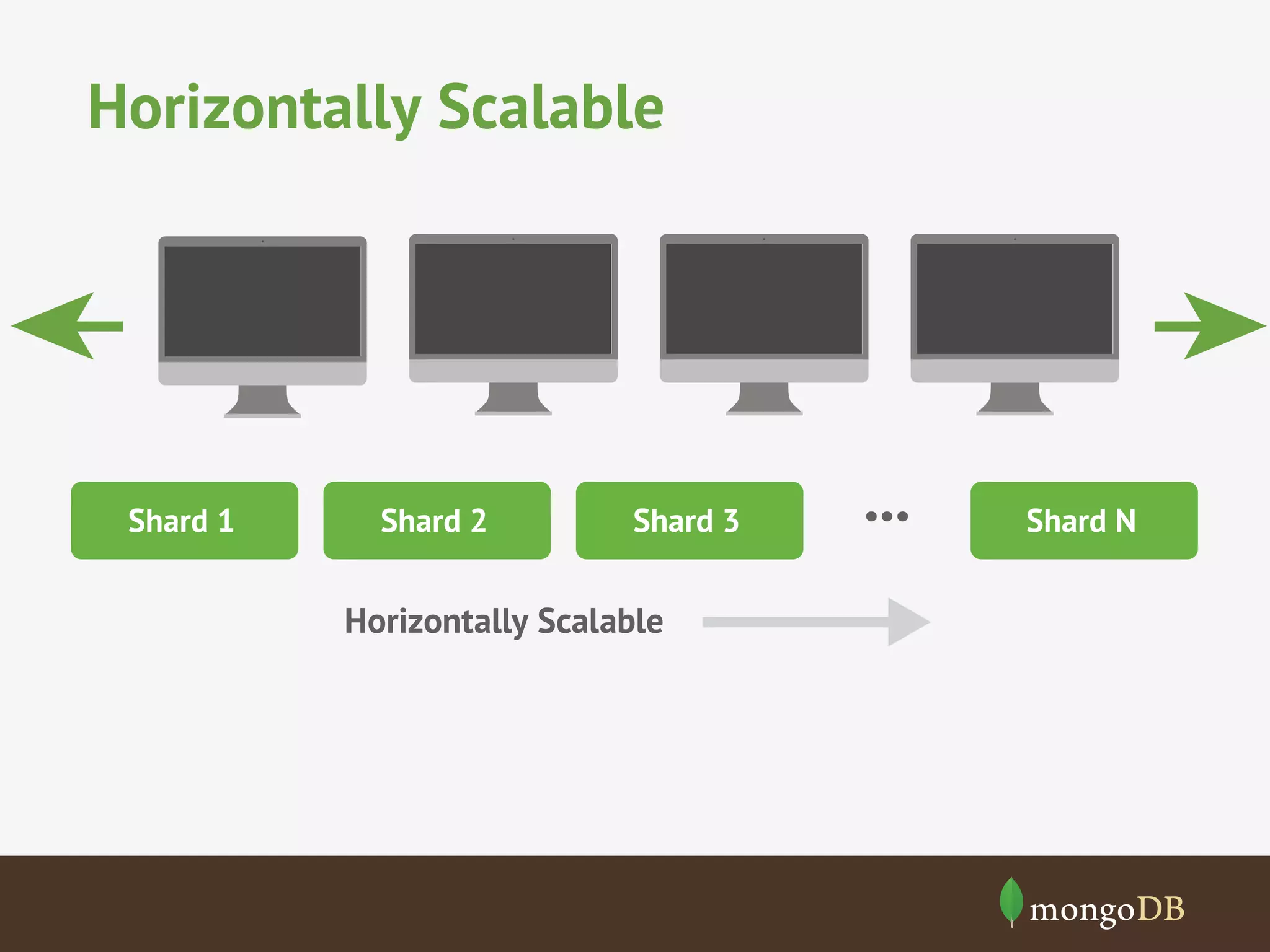 Horizontally Scalable

Shard 1

Shard 2

Shard 3

...

Shard N

Horizontally Scalable

mongoDB